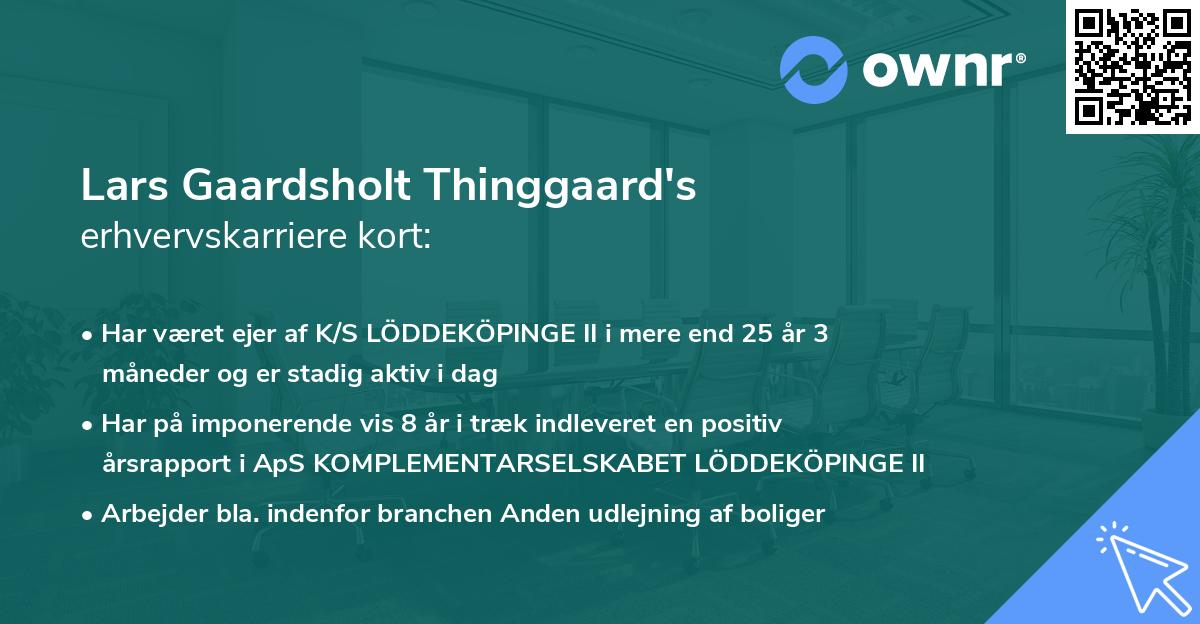 ownr®

Lars Gaardsholt Thinggaard's
erhvervskarriere kort:

• Har været ejer af K/S LÖDDEKÖPINGE II i mere end 25 år 3 måneder og er stadig aktiv i dag
• Har på imponerende vis 8 år i træk indleveret en positiv årsrapport i ApS KOMPLEMENTARSELSKABET LÖDDEKÖPINGE II
• Arbejder bla. indenfor branchen Anden udlejning af boliger